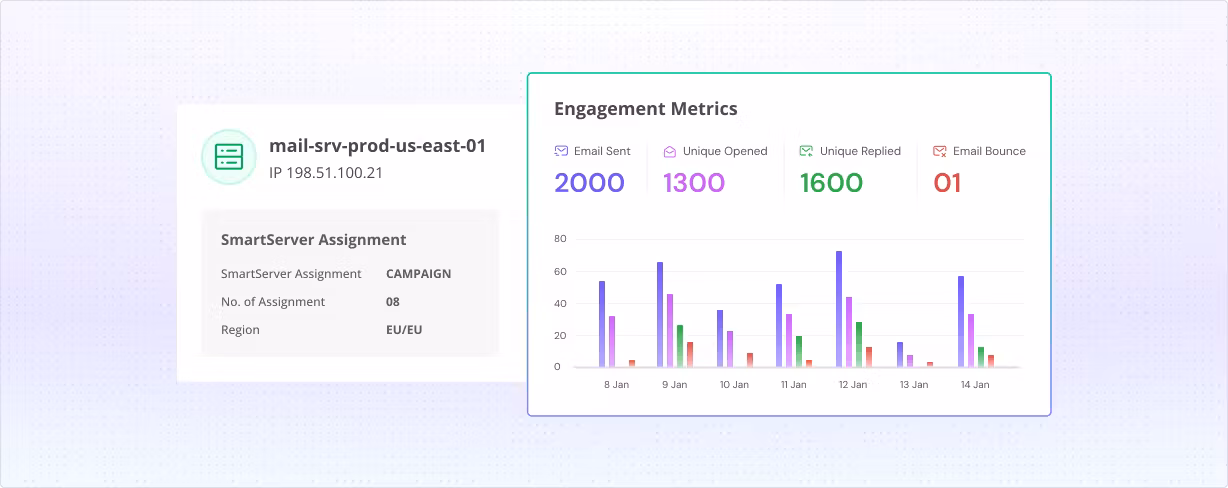 mail-srv-prod-us-east-01
IP 198.51.100.21

SmartServer Assignment

| SmartServer Assignment | CAMPAIGN |
|---|---|
| No. of Assignment | 08 |
| Region | EU/EU |

Engagement Metrics

Email Sent
2000

Unique Opened
1300

Unique Replied
1600

Email Bounce
01

80
60
40
20
0

8 Jan
9 Jan
10 Jan
11 Jan
12 Jan
13 Jan
14 Jan